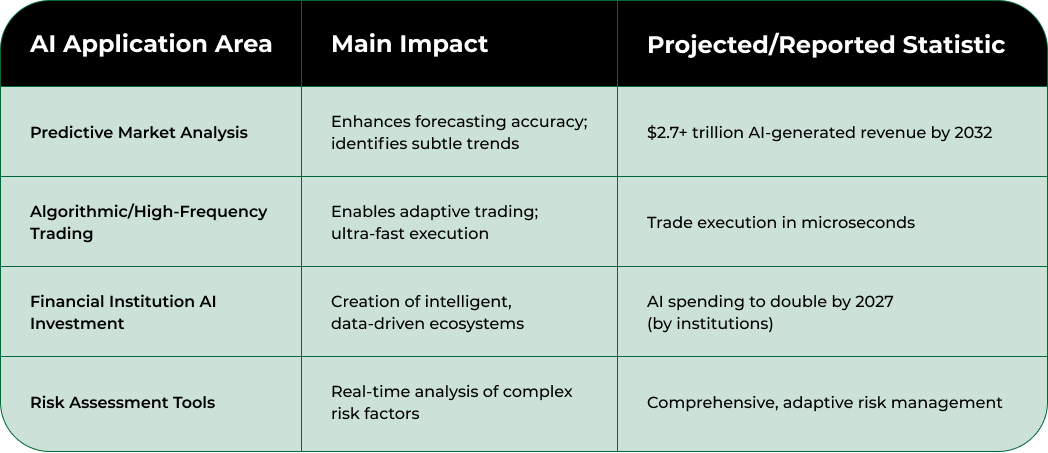 | AI Application Area | Main Impact | Projected/Reported Statistic |
|---|---|---|
| Predictive Market Analysis | Enhances forecasting accuracy; identifies subtle trends | \$2.7+ trillion AI-generated revenue by 2032 |
| Algorithmic/High-Frequency Trading | Enables adaptive trading; ultra-fast execution | Trade execution in microseconds |
| Financial Institution AI Investment | Creation of intelligent, data-driven ecosystems | AI spending to double by 2027 (by institutions) |
| Risk Assessment Tools | Real-time analysis of complex risk factors | Comprehensive, adaptive risk management |